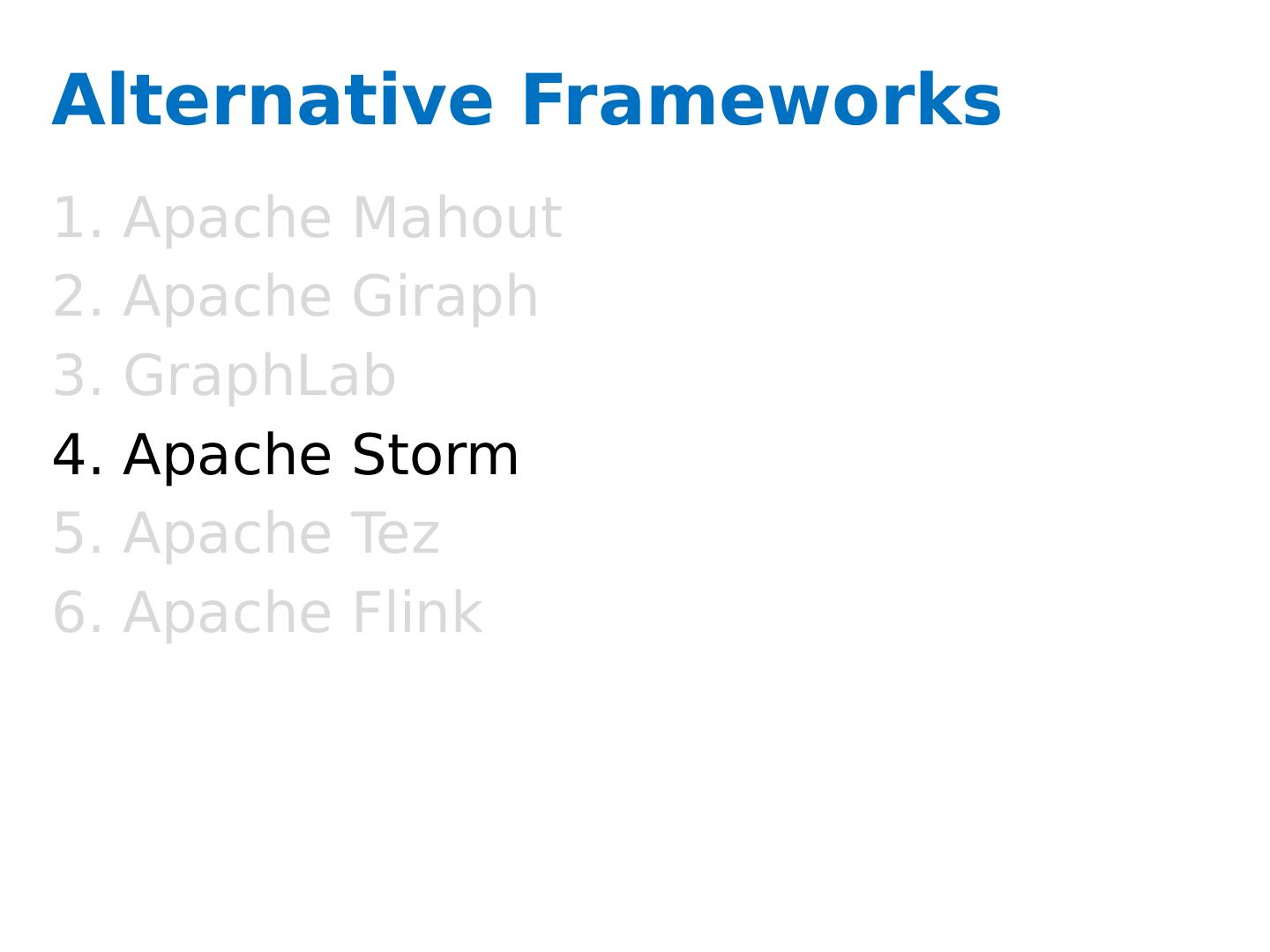 Alternative Frameworks

1. Apache Mahout
2. Apache Giraph
3. GraphLab
4. Apache Storm
5. Apache Tez
6. Apache Flink